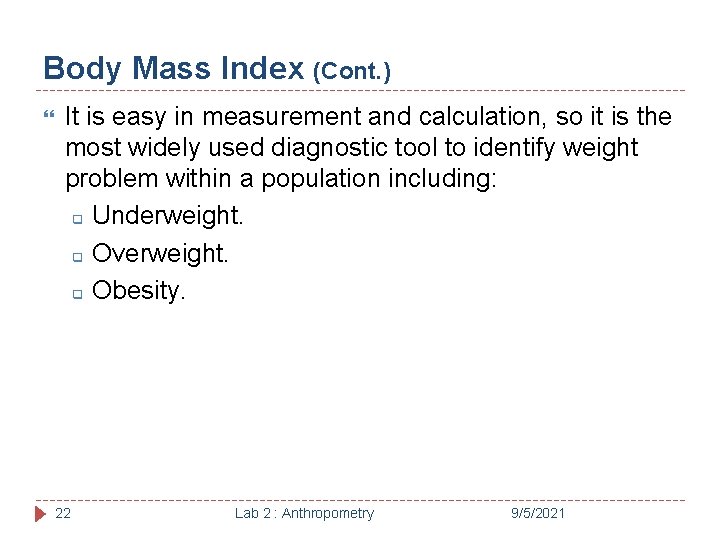 Body Mass Index (Cont.)

It is easy in measurement and calculation, so it is the most widely used diagnostic tool to identify weight problem within a population including:

Underweight.

Overweight.

Obesity.

22 Lab 2 : Anthropometry 9/5/2021